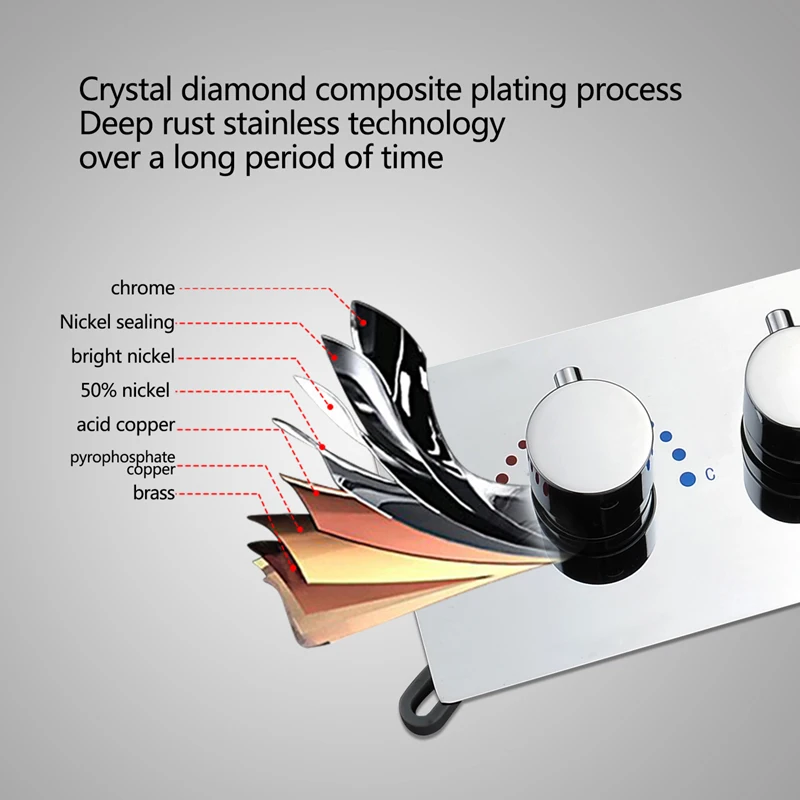 Crystal diamond composite plating process
Deep rust stainless technology
over a long period of time

chrome
Nickel sealing
bright nickel
50% nickel
acid copper
pyrophosphate copper
brass

C